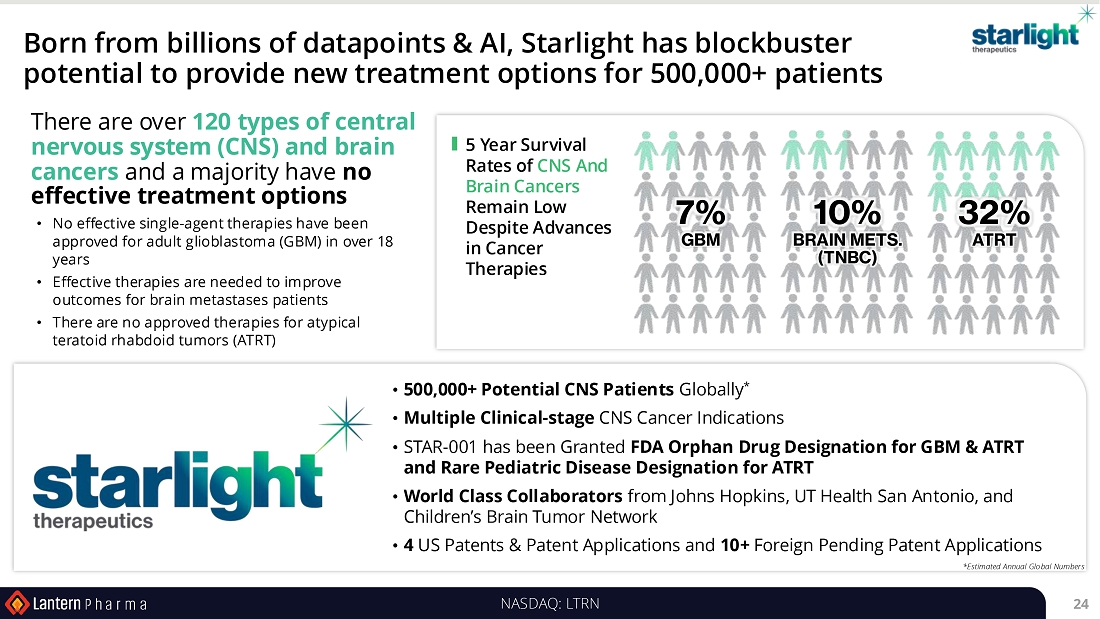 Born from billions of datapoints & AI, Starlight has blockbuster potential to provide new treatment options for 500,000+ patients

starlight therapeutics

There are over 120 types of central nervous system (CNS) and brain cancers and a majority have no effective treatment options

• No effective single-agent therapies have been approved for adult glioblastoma (GBM) in over 18 years
• Effective therapies are needed to improve outcomes for brain metastases patients
• There are no approved therapies for atypical teratoid rhabdoid tumors (ATRT)

5 Year Survival Rates of CNS And Brain Cancers Remain Low Despite Advances in Cancer Therapies

7% GBM

10% BRAIN METS. (TNBC)

32% ATRT

starlight therapeutics

• 500,000+ Potential CNS Patients Globally*
• Multiple Clinical-stage CNS Cancer Indications
• STAR-001 has been Granted FDA Orphan Drug Designation for GBM & ATRT and Rare Pediatric Disease Designation for ATRT
• World Class Collaborators from Johns Hopkins, UT Health San Antonio, and Children's Brain Tumor Network
• 4 US Patents & Patent Applications and 10+ Foreign Pending Patent Applications

*Estimated Annual Global Numbers

Lantern Pharma

NASDAQ: LTRN

24